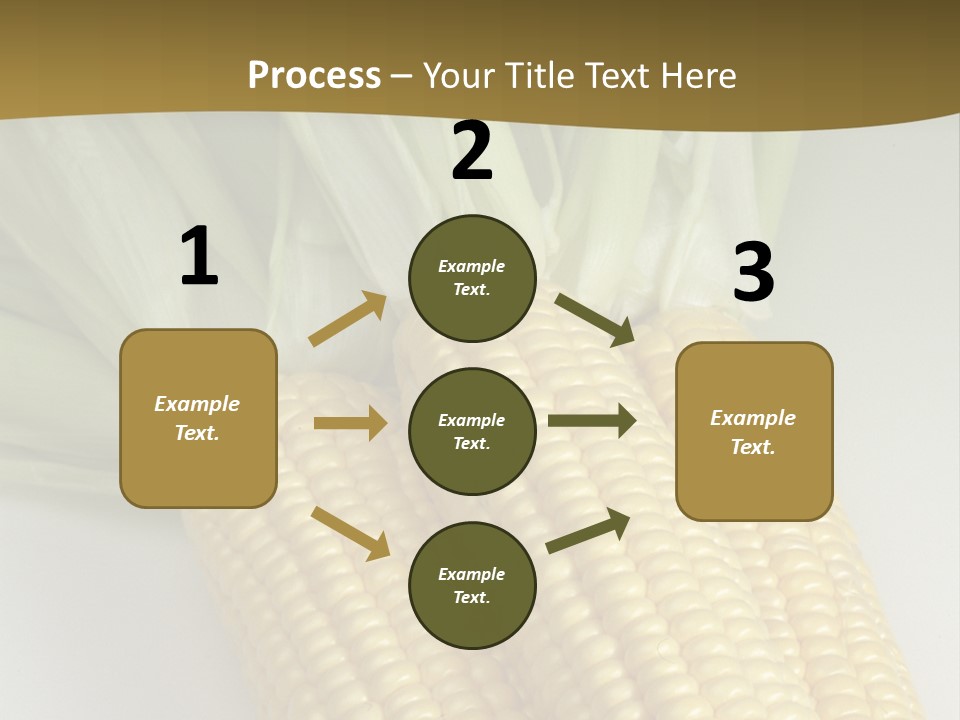 Process – Your Title Text Here

1

Example Text.

2

Example Text.

Example Text.

Example Text.

3

Example Text.